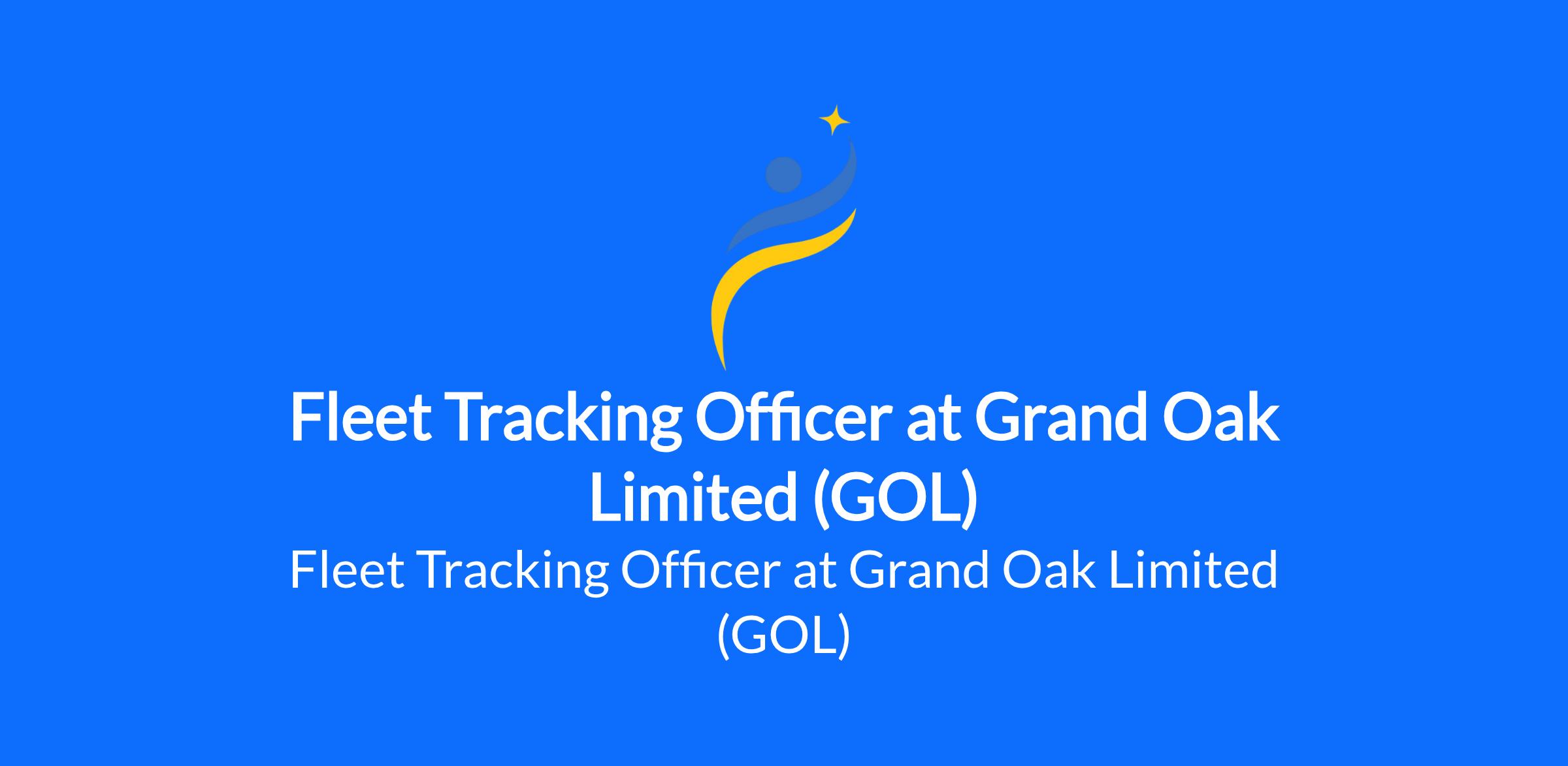 Fleet Tracking Officer at Grand Oak Limited (GOL)

Fleet Tracking Officer at Grand Oak Limited (GOL)